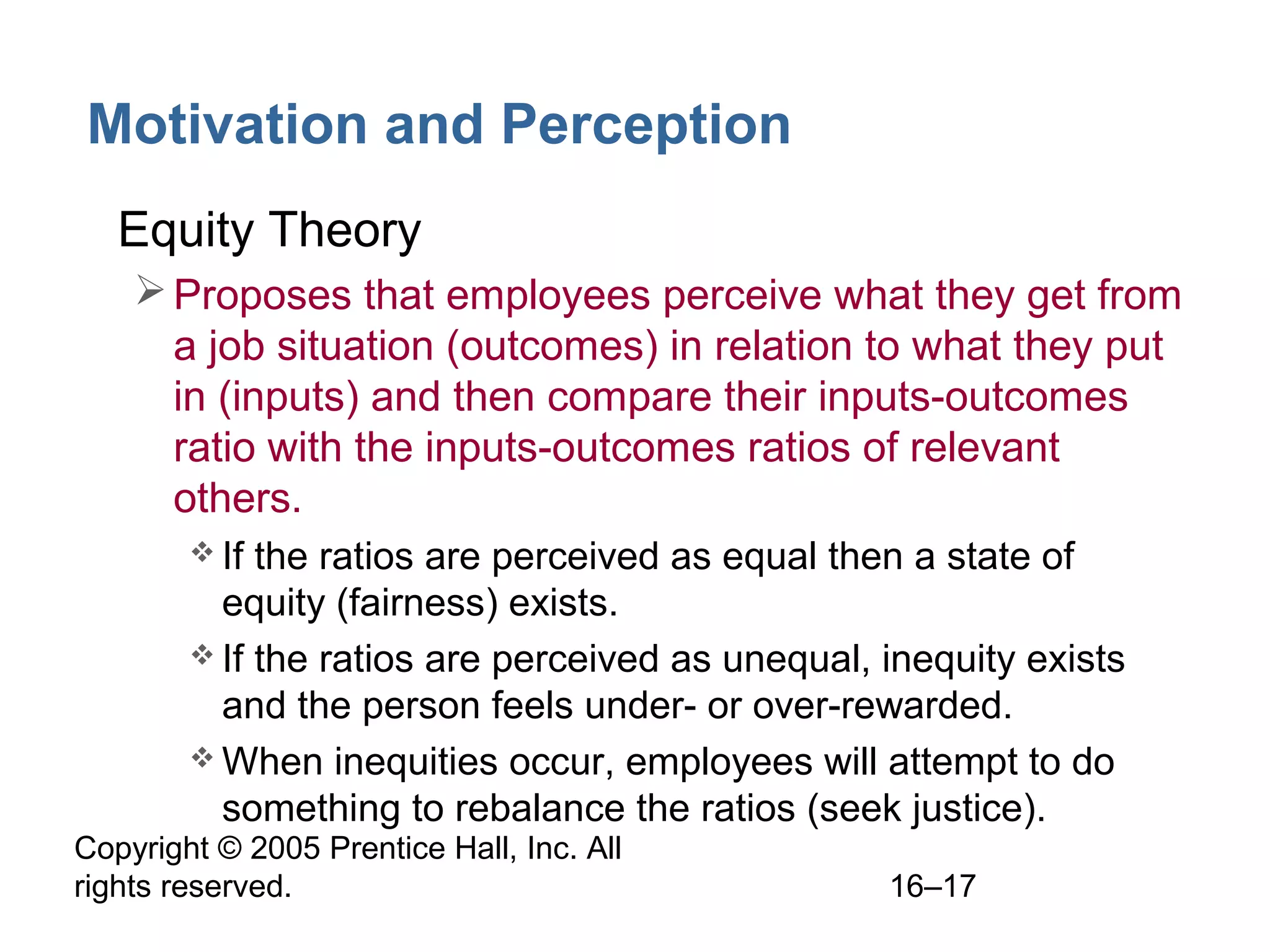 Motivation and Perception

Equity Theory

➢ Proposes that employees perceive what they get from a job situation (outcomes) in relation to what they put in (inputs) and then compare their inputs-outcomes ratio with the inputs-outcomes ratios of relevant others.

❖ If the ratios are perceived as equal then a state of equity (fairness) exists.

❖ If the ratios are perceived as unequal, inequity exists and the person feels under- or over-rewarded.

❖ When inequities occur, employees will attempt to do something to rebalance the ratios (seek justice).

Copyright © 2005 Prentice Hall, Inc. All rights reserved.

16–17